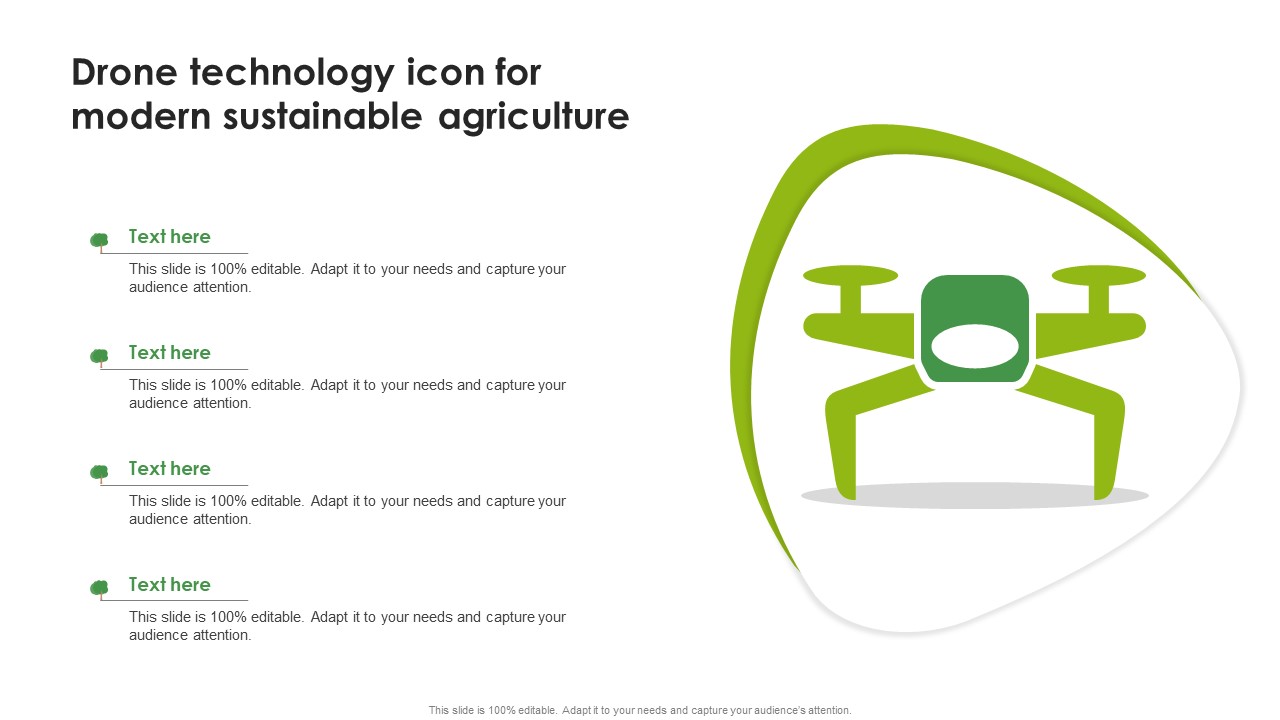 Drone technology icon for modern sustainable agriculture

Text here

This slide is 100% editable. Adapt it to your needs and capture your audience attention.

Text here

This slide is 100% editable. Adapt it to your needs and capture your audience attention.

Text here

This slide is 100% editable. Adapt it to your needs and capture your audience attention.

Text here

This slide is 100% editable. Adapt it to your needs and capture your audience attention.

This slide is 100% editable. Adapt it to your needs and capture your audience's attention.